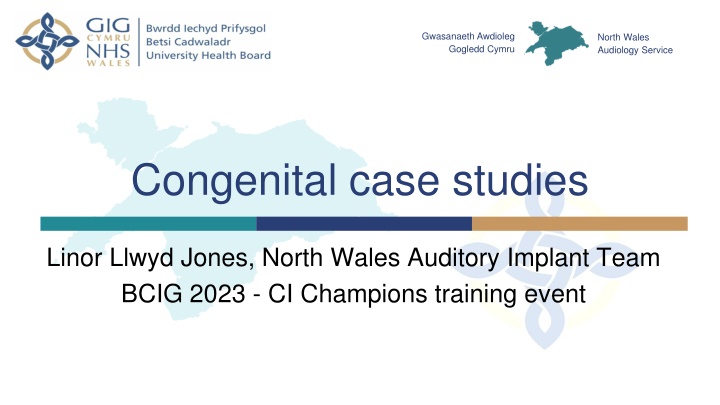 GIG CYMRU NHS WALES

Bwrdd Iechyd Prifysgol Betsi Cadwaladr University Health Board

Gwasanaeth Awdioleg Gogledd Cymru

North Wales Audiology Service

Congenital case studies

Linor Llwyd Jones, North Wales Auditory Implant Team

BCIG 2023 - CI Champions training event